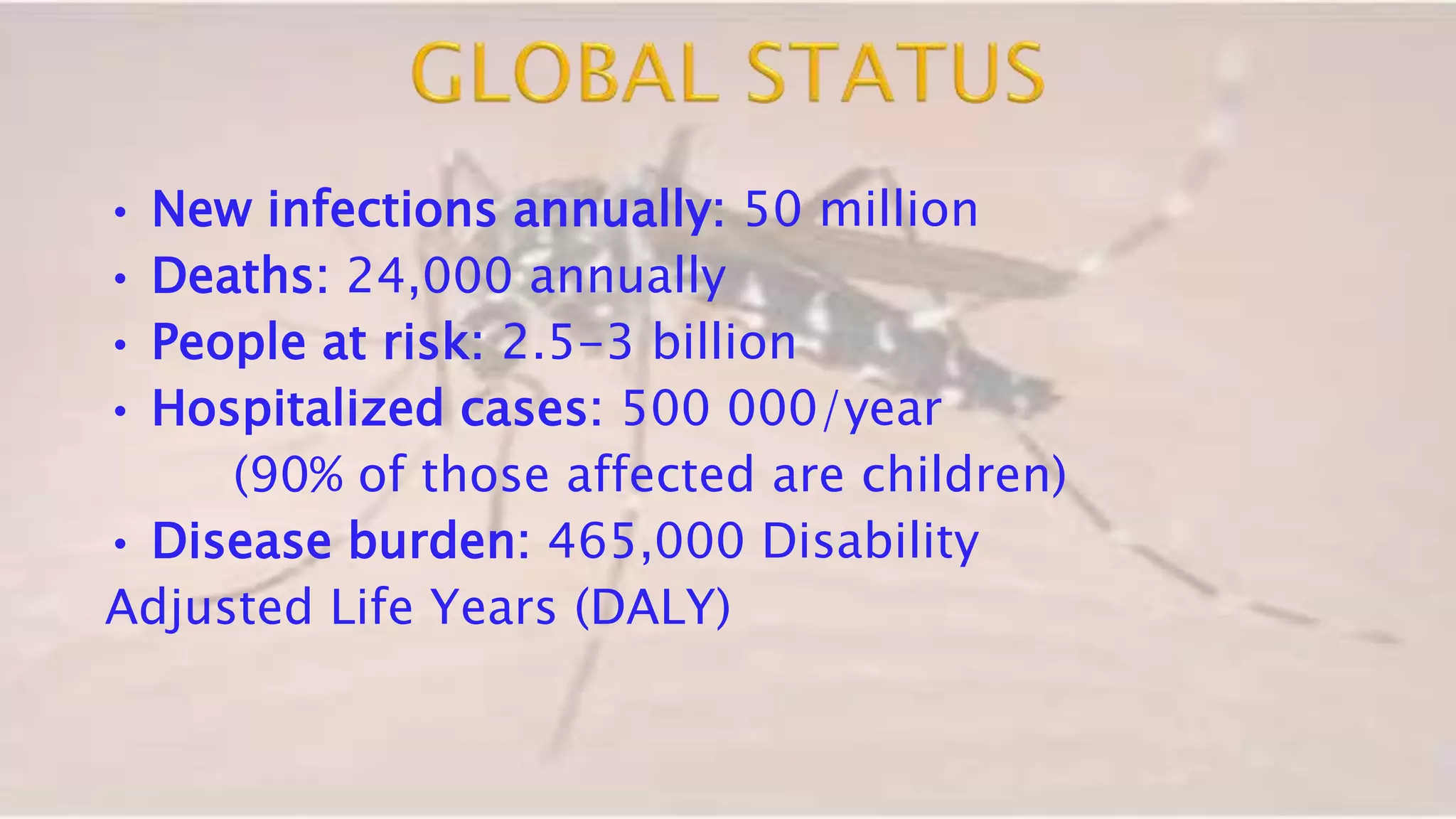 GLOBAL STATUS

• New infections annually: 50 million
• Deaths: 24,000 annually
• People at risk: 2.5-3 billion
• Hospitalized cases: 500 000/year
(90% of those affected are children)
• Disease burden: 465,000 Disability Adjusted Life Years (DALY)